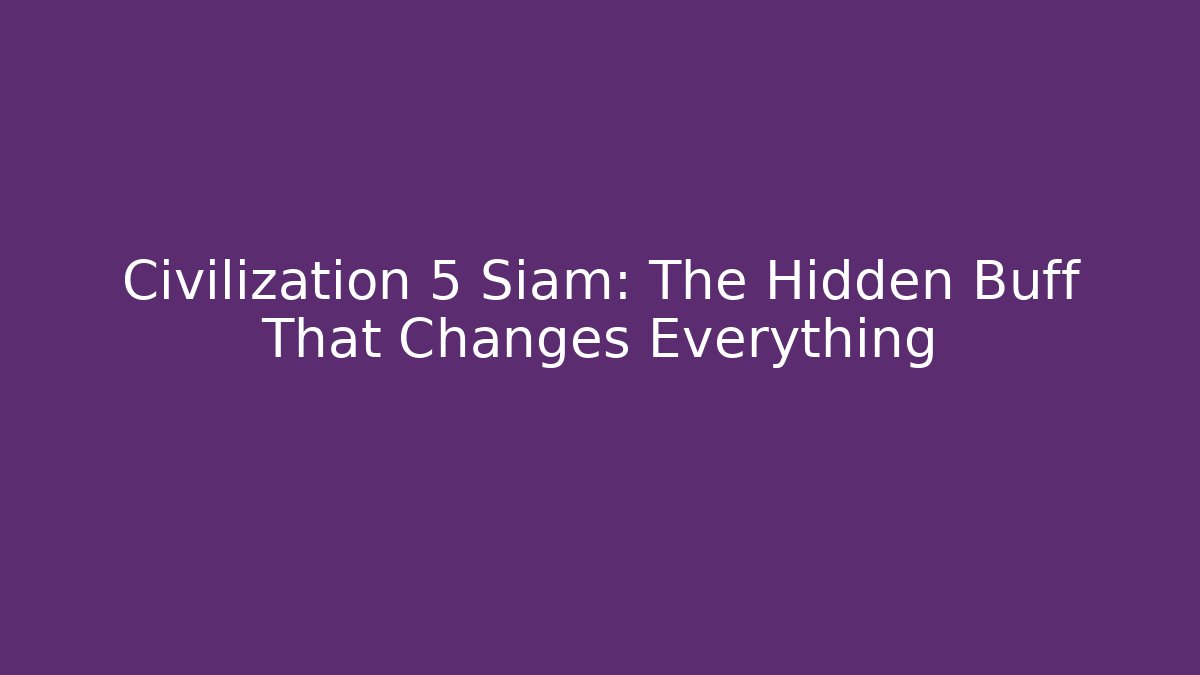 Civilization 5 Siam: The Hidden Buff That Changes Everything